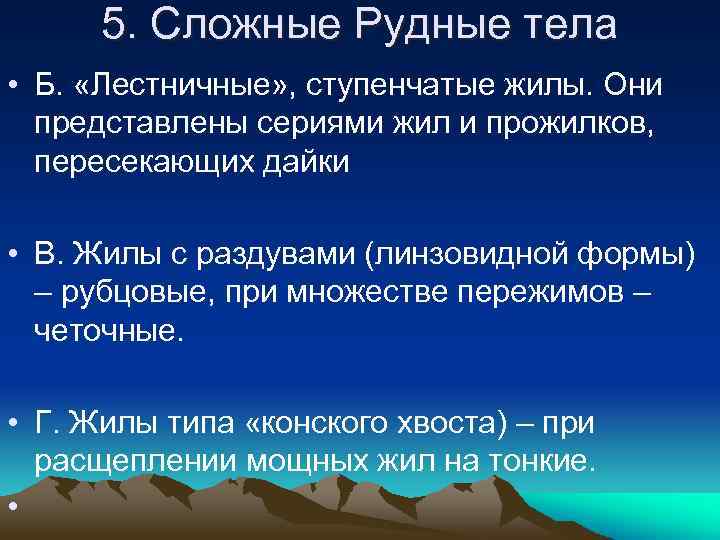 5. Сложные Рудные тела

• Б. «Лестничные», ступенчатые жилы. Они представлены сериями жил и прожилков, пересекающих дайки

• В. Жилы с раздувами (линзовидной формы) – рубцовые, при множестве пережимов – четочные.

• Г. Жилы типа «конского хвоста) – при расщеплении мощных жил на тонкие.

•